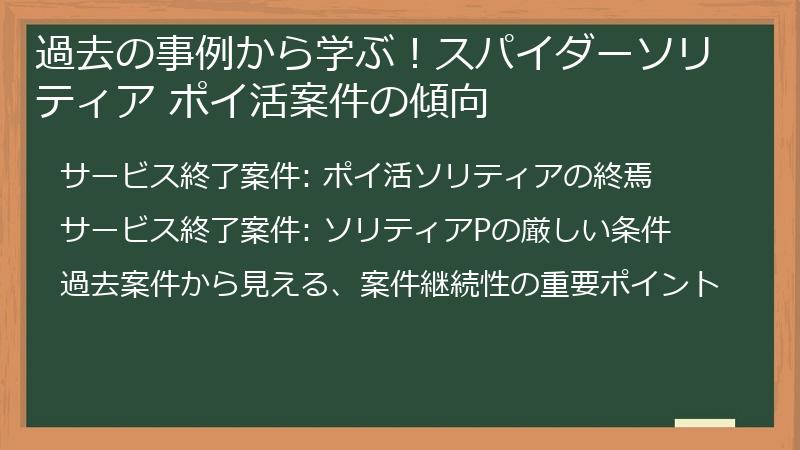 過去の事例から学ぶ！スパイダーソリティア ポイ活案件の傾向

サービス終了案件: ポイ活ソリティアの終焉

サービス終了案件: ソリティアPの厳しい条件

過去案件から見える、案件継続性の重要ポイント